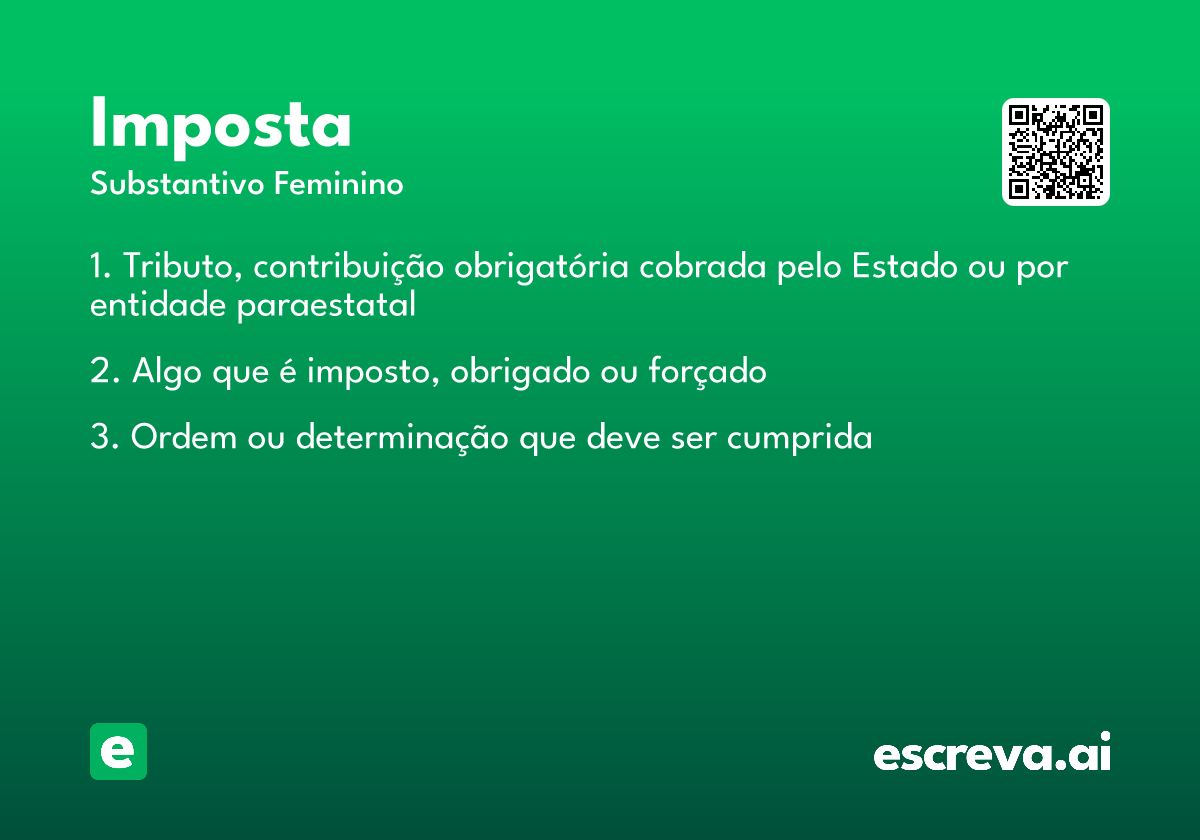 Imposta
Substantivo Feminino

1. Tributo, contribuição obrigatória cobrada pelo Estado ou por entidade paraestatal

2. Algo que é imposto, obrigado ou forçado

3. Ordem ou determinação que deve ser cumprida

e

escreva.ai